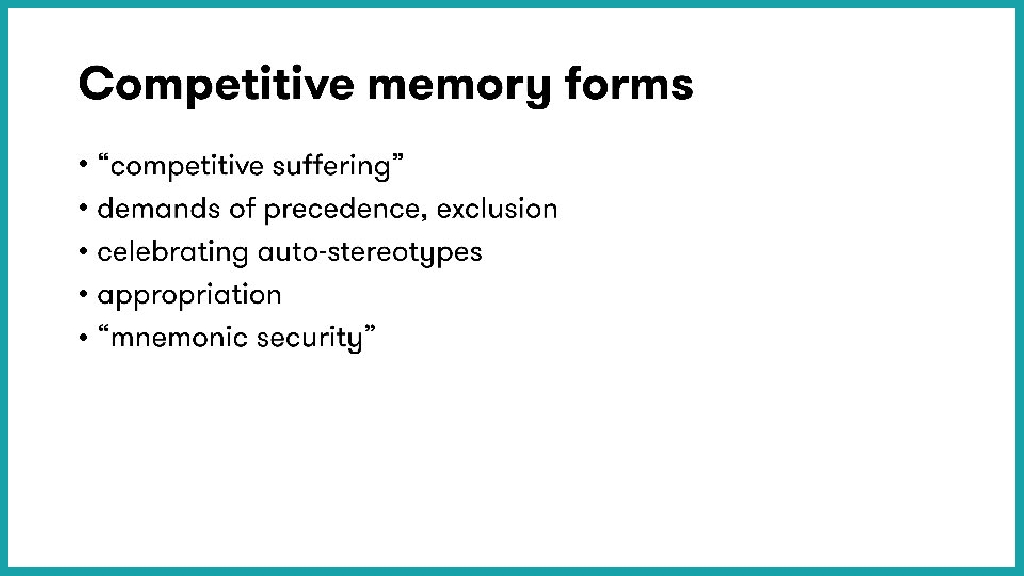 Competitive memory forms

• “competitive suffering”
• demands of precedence, exclusion
• celebrating auto-stereotypes
• appropriation
• “mnemonic security”